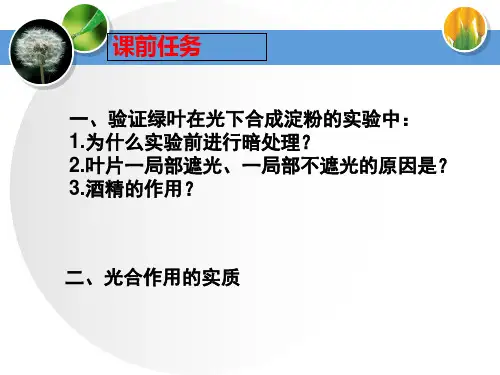 课前任务

一、验证绿叶在光下合成淀粉的实验中：
1.为什么实验前进行暗处理？
2.叶片一局部遮光、一局部不遮光的原因是？
3.酒精的作用？

二、光合作用的实质